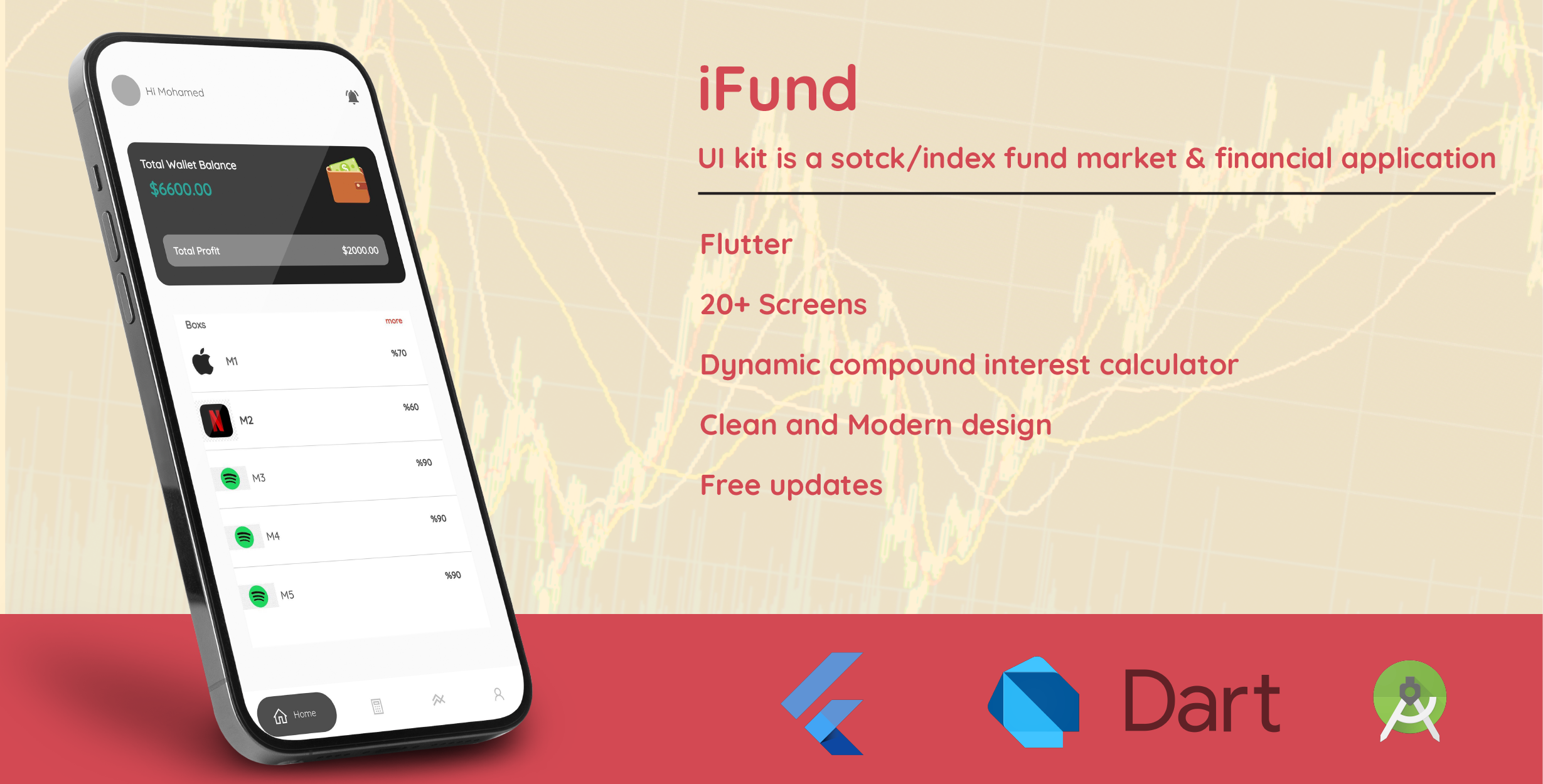 Hi Mohamed

Total Wallet Balance
$6600.00

Total Profit $2000.00

Boxs more

M1 %70

M2 %60

M3 %90

M4 %90

M5 %90

Home

iFund

UI kit is a sotck/index fund market & financial application

Flutter

20+ Screens

Dynamic compound interest calculator

Clean and Modern design

Free updates

Dart